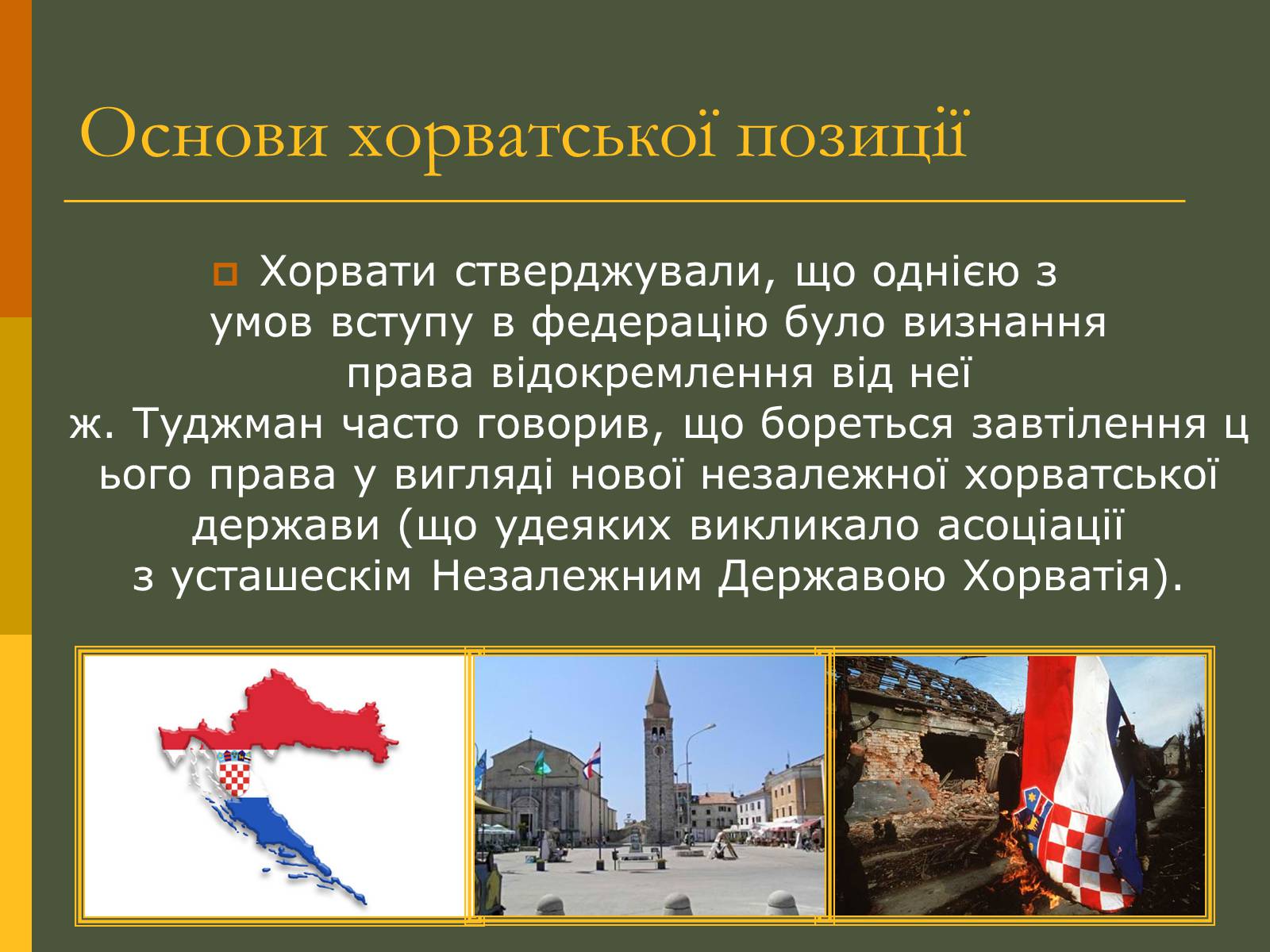 Основи хорватської позиції

Хорвати стверджували, що однією з умов вступу в федерацію було визнання права відокремлення від неї ж. Туджман часто говорив, що бореться завтілення ц ього права у вигляді нової незалежної хорватської держави (що удеяких викликало асоціації з усташескім Незалежним Державою Хорватія).